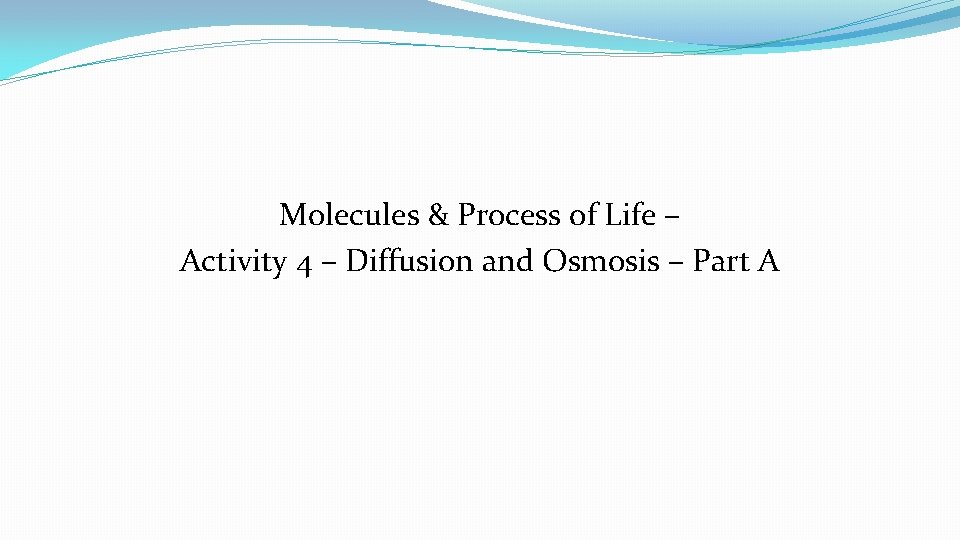 Molecules & Process of Life –
Activity 4 – Diffusion and Osmosis – Part A